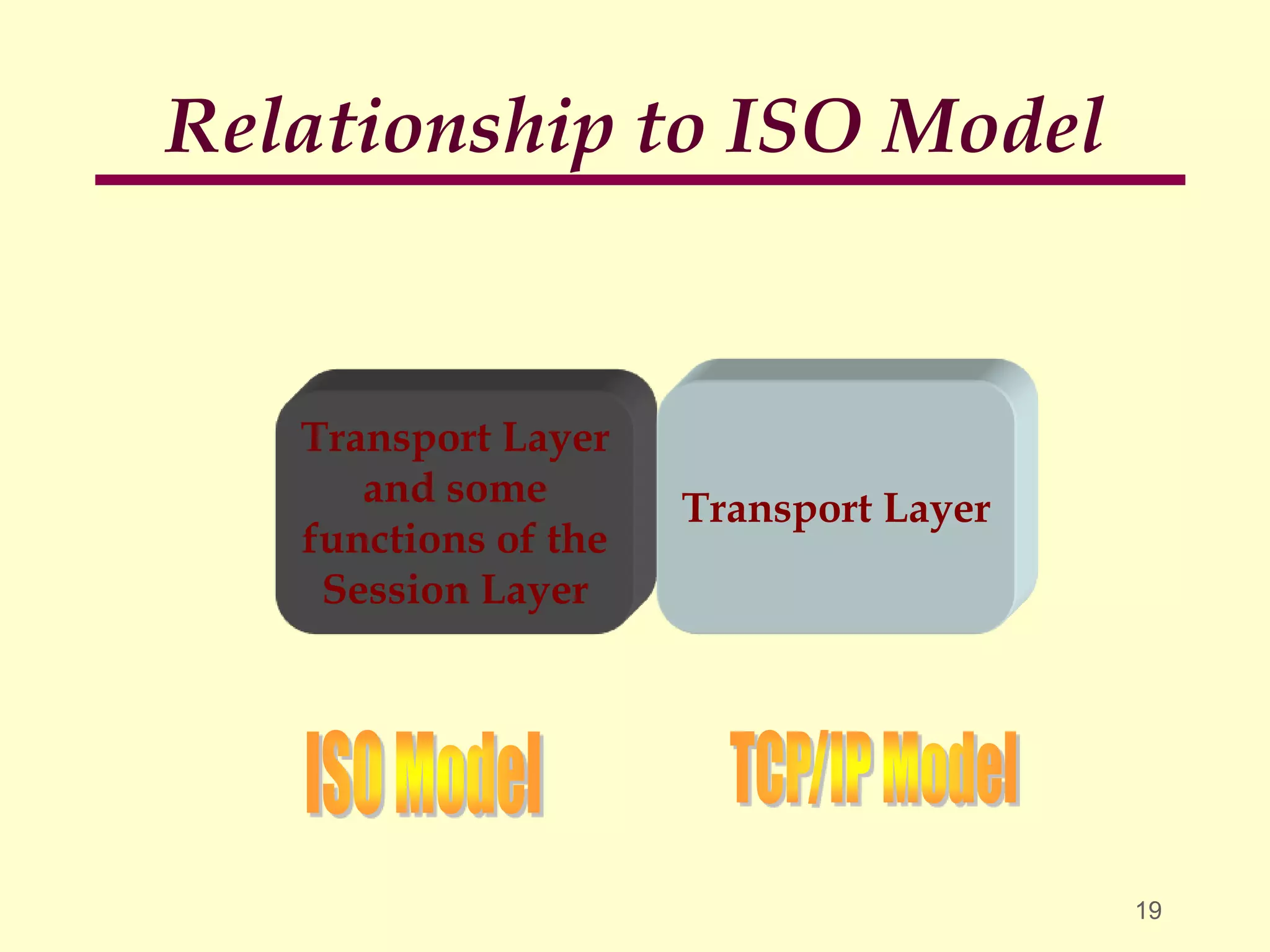 Relationship to ISO Model

Transport Layer and some functions of the Session Layer

Transport Layer

ISO Model

TCP/IP Model

19